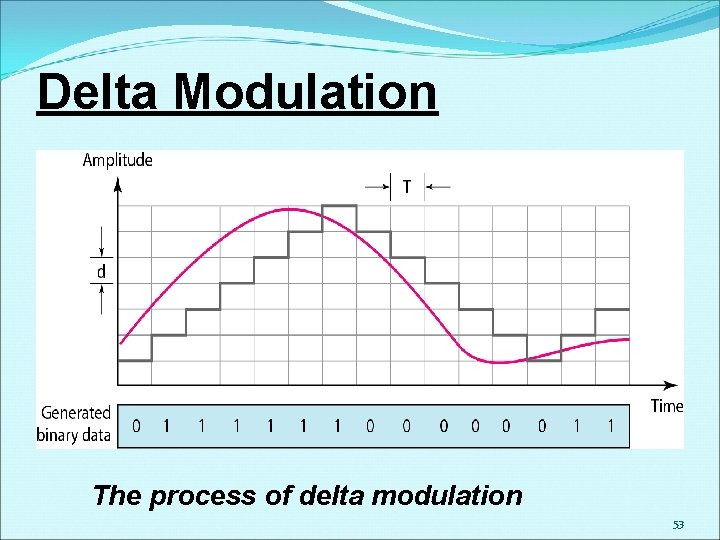 Delta Modulation

Amplitude

T

d

Time

Generated binary data 0 1 1 1 1 1 1 0 0 0 0 0 0 1 1

The process of delta modulation

53